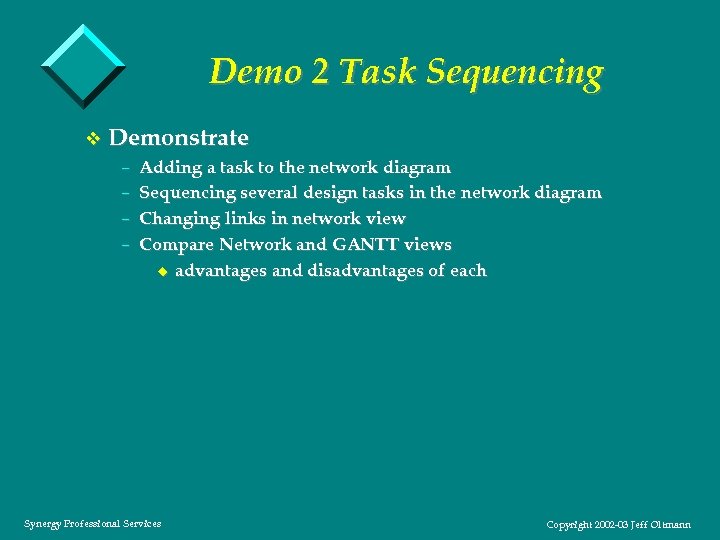 Demo 2 Task Sequencing

❖ Demonstrate

– Adding a task to the network diagram
– Sequencing several design tasks in the network diagram
– Changing links in network view
– Compare Network and GANTT views

◆ advantages and disadvantages of each

Synergy Professional Services

Copyright 2002-03 Jeff Oltmann